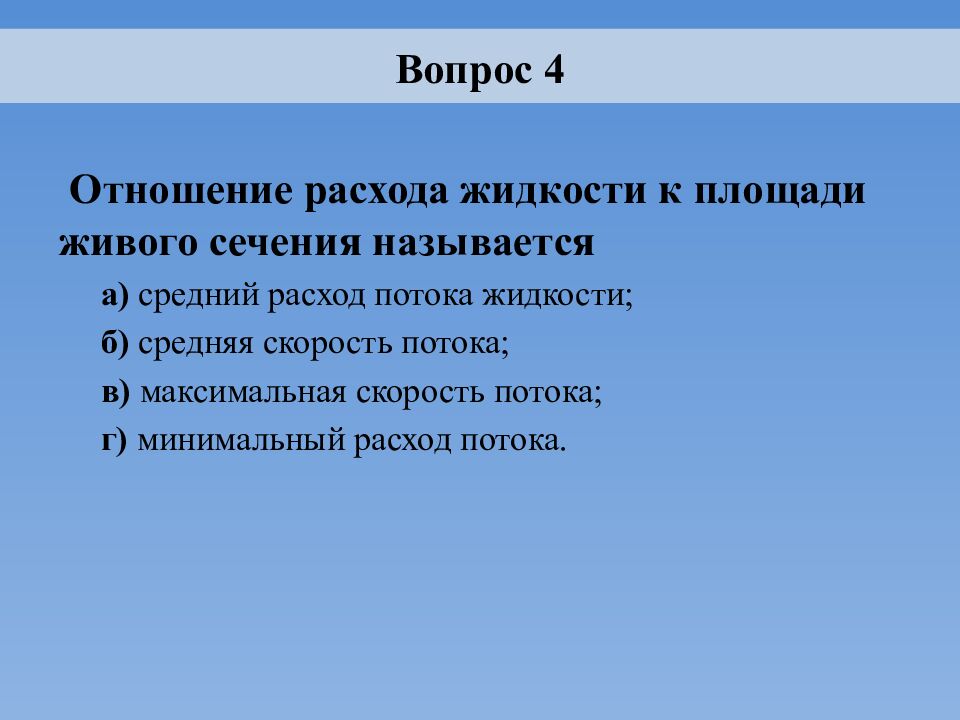 Вопрос 4

Отношение расхода жидкости к площади живого сечения называется

а) средний расход потока жидкости;

б) средняя скорость потока;

в) максимальная скорость потока;

г) минимальный расход потока.